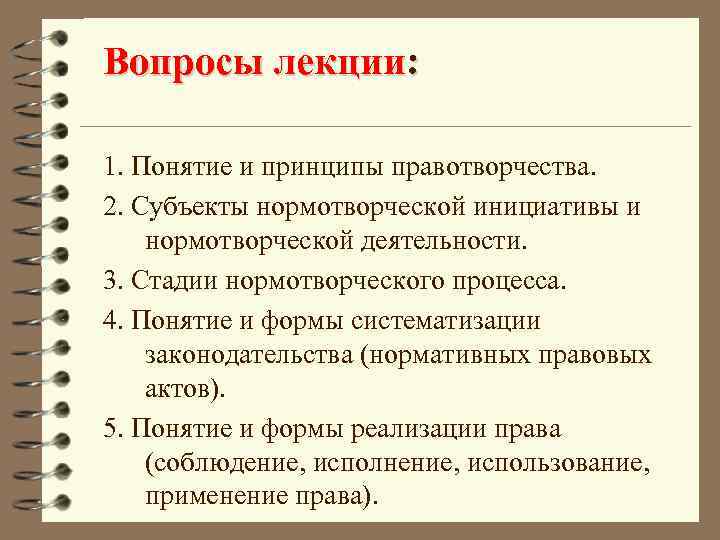 Вопросы лекции:

1. Понятие и принципы правотворчества.

2. Субъекты нормотворческой инициативы и нормотворческой деятельности.

3. Стадии нормотворческого процесса.

4. Понятие и формы систематизации законодательства (нормативных правовых актов).

5. Понятие и формы реализации права (соблюдение, исполнение, использование, применение права).